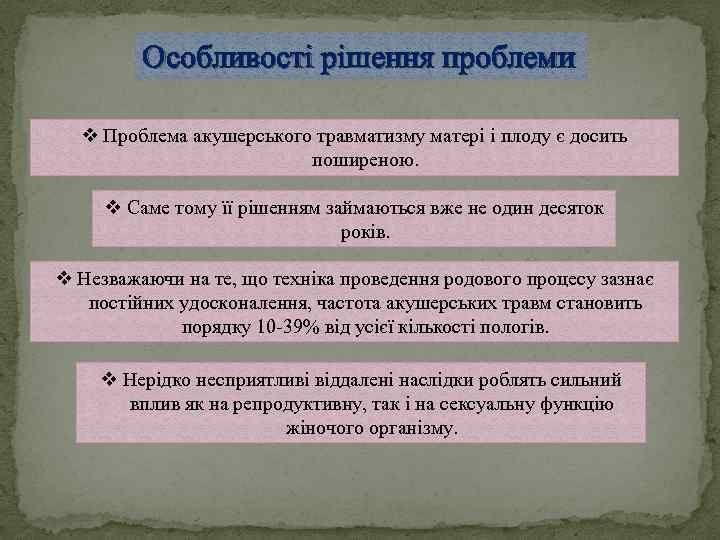 Особливості рішення проблеми

❖ Проблема акушерського травматизму матері і плоду є досить поширеною.

❖ Саме тому її рішенням займаються вже не один десяток років.

❖ Незважаючи на те, що техніка проведення родового процесу зазнає постійних удосконалення, частота акушерських травм становить порядку 10-39% від усієї кількості пологів.

❖ Нерідко несприятливі віддалені наслідки роблять сильний вплив як на репродуктивну, так і на сексуальну функцію жіночого організму.